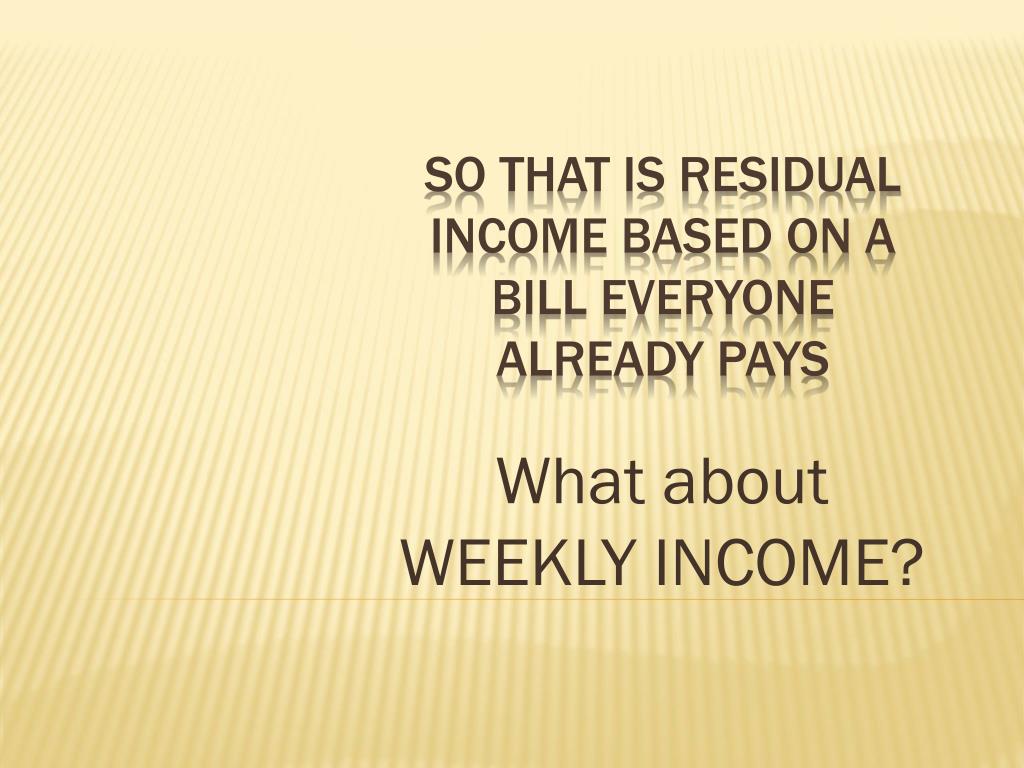 SO THAT IS RESIDUAL INCOME BASED ON A BILL EVERYONE ALREADY PAYS

What about WEEKLY INCOME?